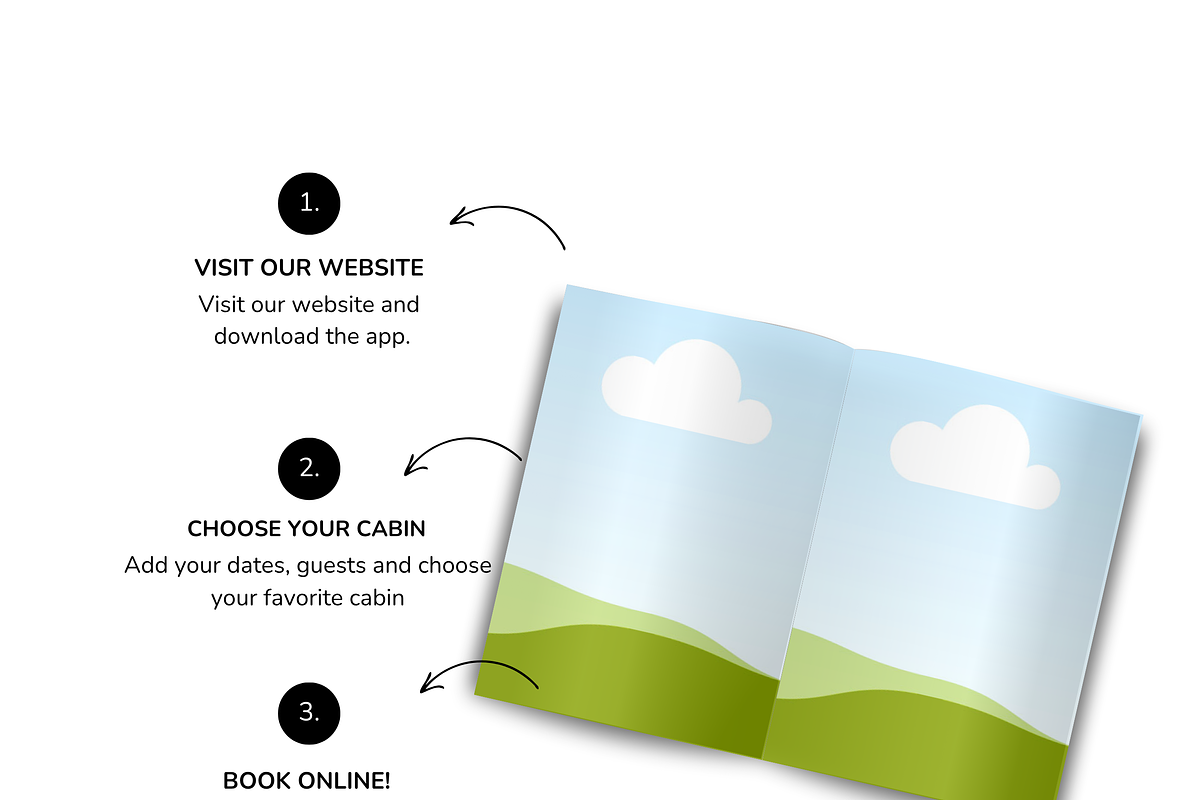 1.

VISIT OUR WEBSITE

Visit our website and download the app.

2.

CHOOSE YOUR CABIN

Add your dates, guests and choose your favorite cabin

3.

BOOK ONLINE!